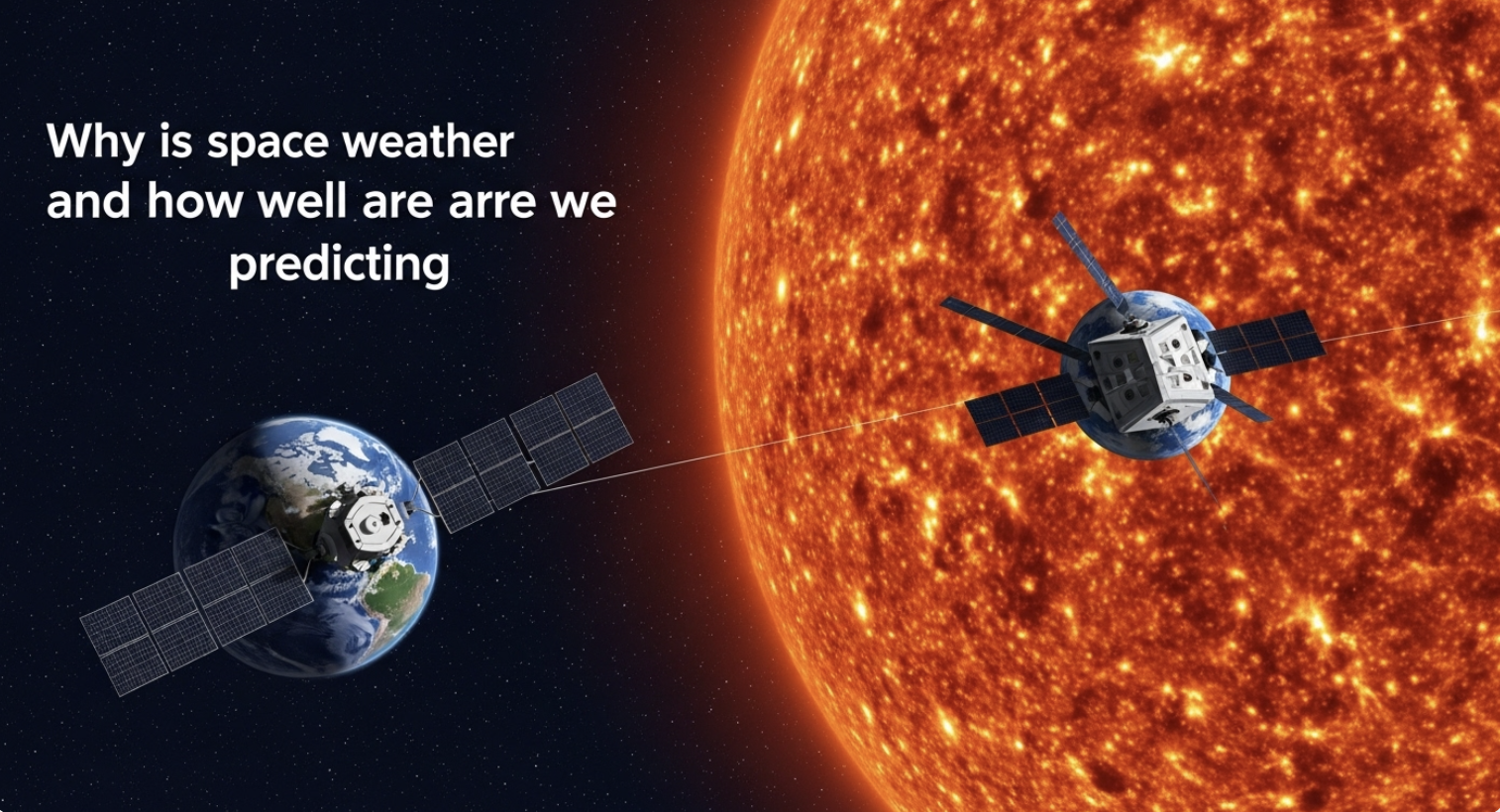 Why is space weather and how well are arre we predicting